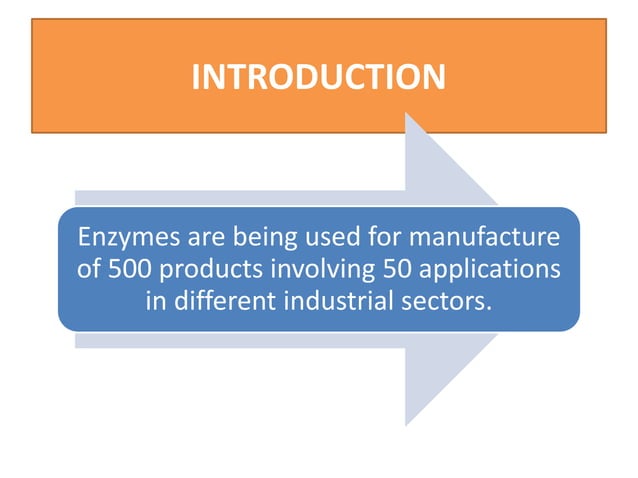 INTRODUCTION

Enzymes are being used for manufacture of 500 products involving 50 applications in different industrial sectors.